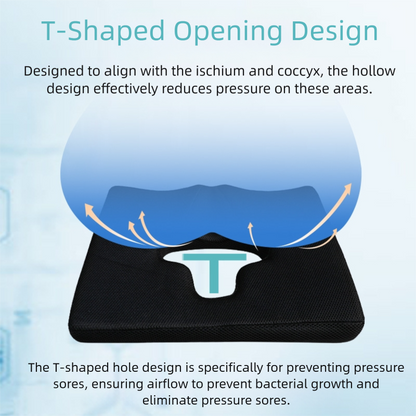 T-Shaped Opening Design

Designed to align with the ischium and coccyx, the hollow design effectively reduces pressure on these areas.

T

The T-shaped hole design is specifically for preventing pressure sores, ensuring airflow to prevent bacterial growth and eliminate pressure sores.